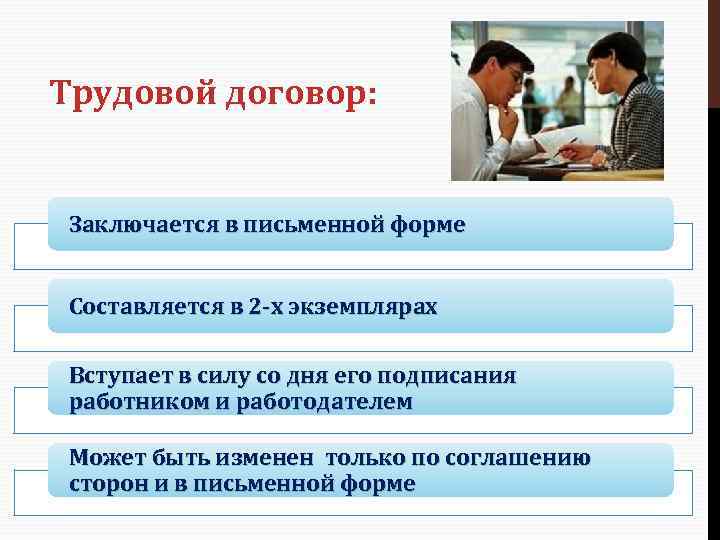 Трудовой договор:

Заключается в письменной форме

Составляется в 2-х экземплярах

Вступает в силу со дня его подписания работником и работодателем

Может быть изменен только по соглашению сторон и в письменной форме